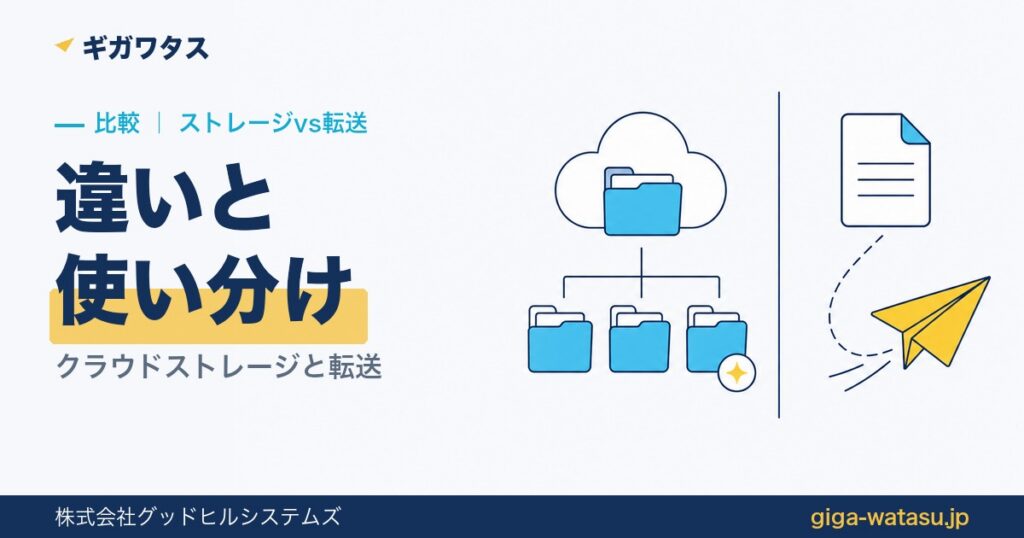 ギガワタス

— 比較 | ストレージvs転送

違いと
使い分け

クラウドストレージと転送

株式会社グッドヒルシステムズ

giga-watasu.jp